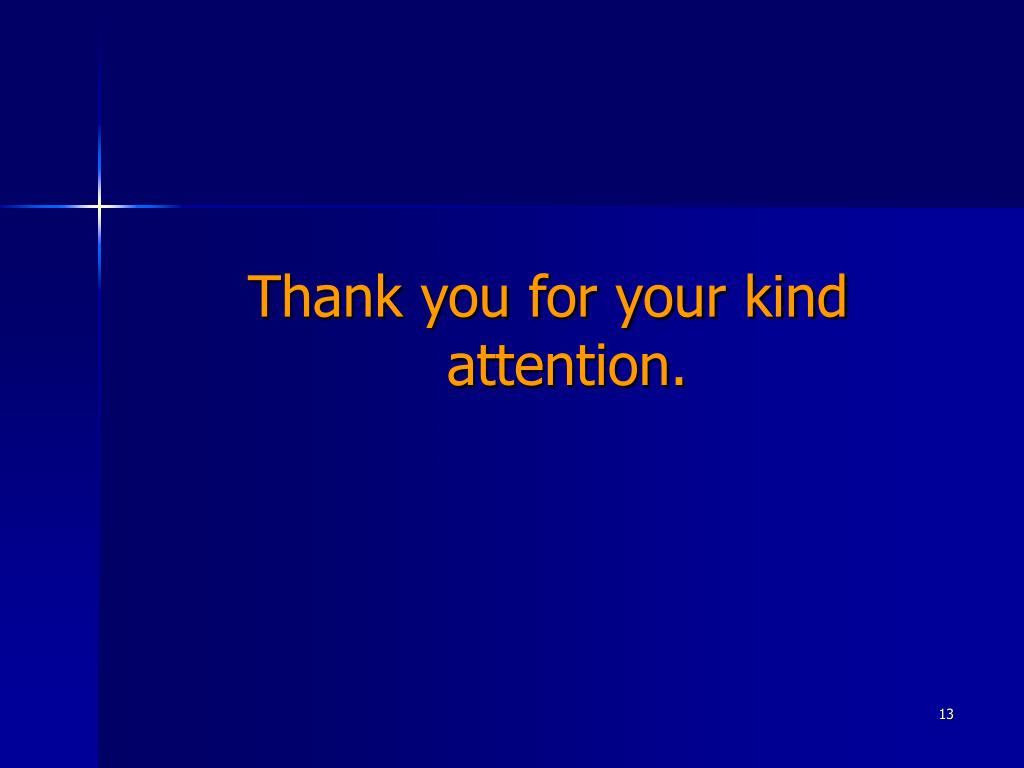 Thank you for your kind attention.

13